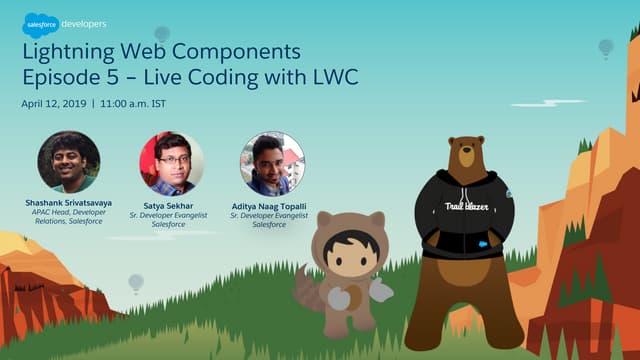 salesforce developers

Lightning Web Components
Episode 5 – Live Coding with LWC

April 12, 2019 | 11:00 a.m. IST

Shashank Srivatsavaya
APAC Head, Developer Relations, Salesforce

Satya Sekhar
Sr. Developer Evangelist
Salesforce

Aditya Naag Topalli
Sr. Developer Evangelist
Salesforce

Trailblazer